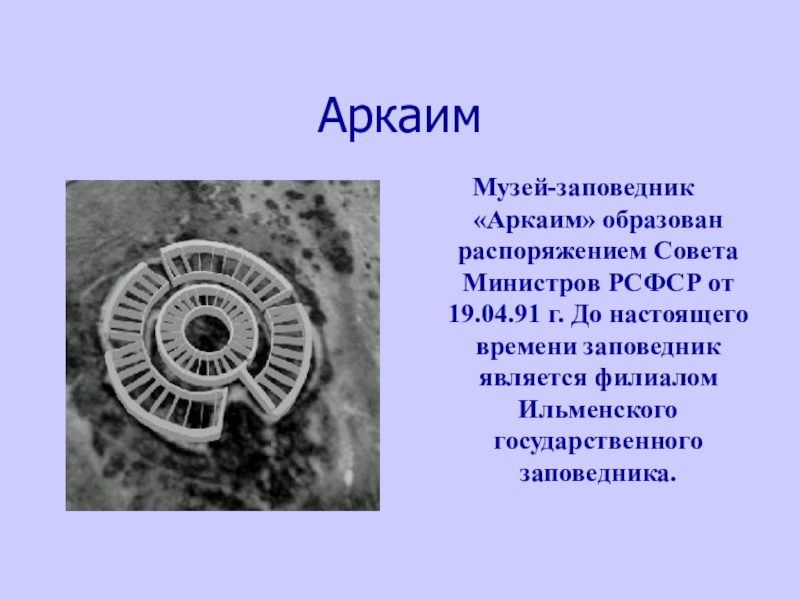 Аркаим

Музей-заповедник «Аркаим» образован распоряжением Совета Министров РСФСР от 19.04.91 г. До настоящего времени заповедник является филиалом Ильменского государственного заповедника.